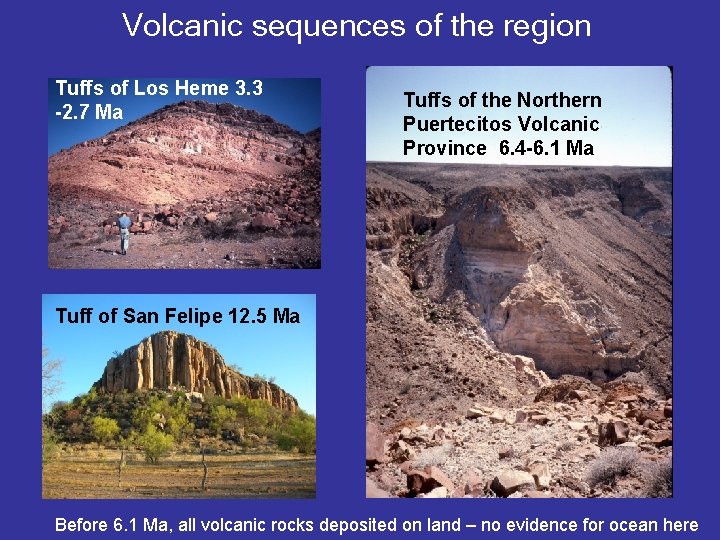 Volcanic sequences of the region

Tuffs of Los Heme 3.3 -2.7 Ma

Tuff of San Felipe 12.5 Ma

Tuffs of the Northern Puertecitos Volcanic Province 6.4-6.1 Ma

Before 6.1 Ma, all volcanic rocks deposited on land – no evidence for ocean here